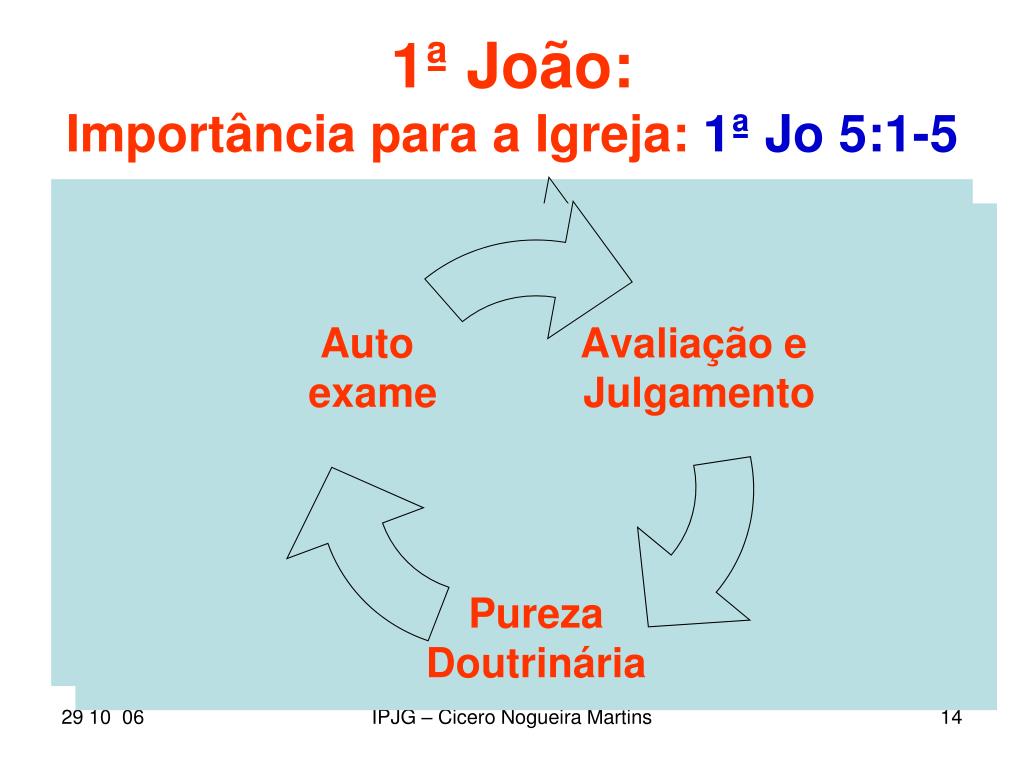 1ª João:
Importância para a Igreja: 1ª Jo 5:1-5

Auto exame

Avaliação e Julgamento

Pureza Doutrinária

29 10 06

IPJG – Cicero Nogueira Martins

14